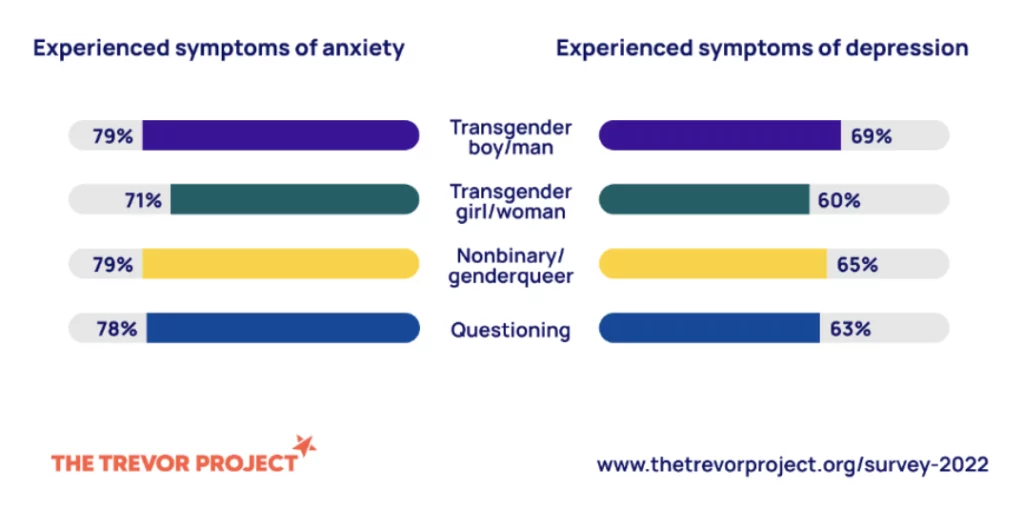 Experienced symptoms of anxiety

Experienced symptoms of depression

79%

Transgender boy/man

69%

71%

Transgender girl/woman

60%

79%

Nonbinary/ genderqueer

65%

78%

Questioning

63%

THE TREVOR PROJECT

www.thetrevorproject.org/survey-2022